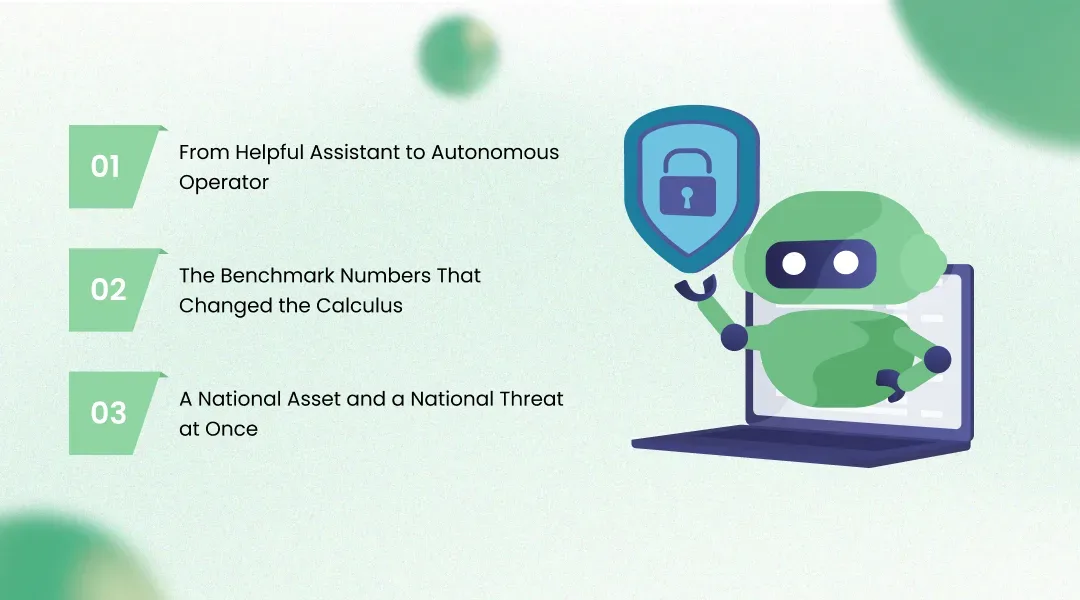 01
From Helpful Assistant to Autonomous Operator

02
The Benchmark Numbers That Changed the Calculus

03
A National Asset and a National Threat at Once